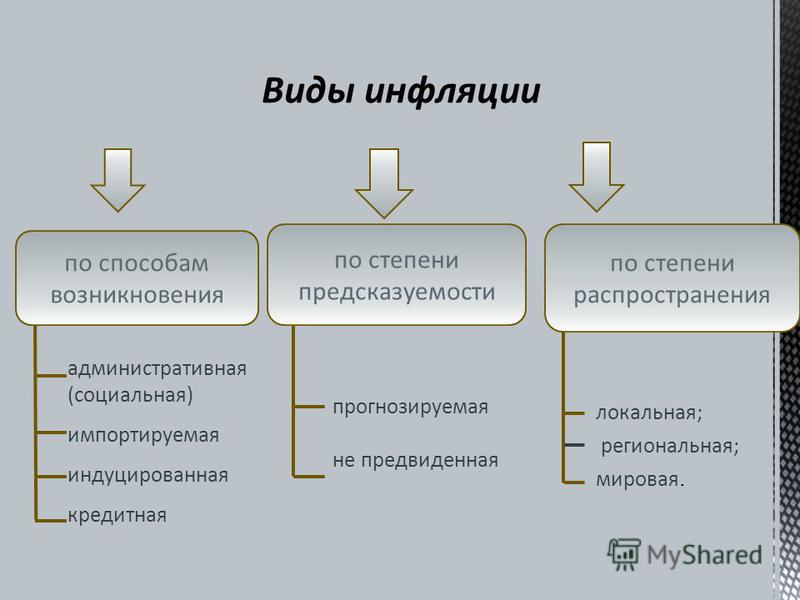 Виды инфляции

по способам возникновения

административная (социальная)

импортируемая

индуцированная

кредитная

по степени предсказуемости

прогнозируемая

не предвиденная

по степени распространения

локальная;

региональная;

мировая.

MyShared